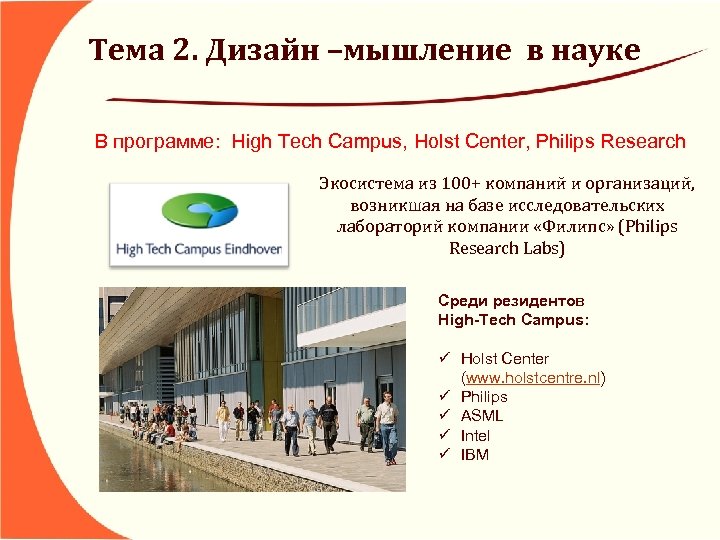 Тема 2. Дизайн –мышление в науке

В программе: High Tech Campus, Holst Center, Philips Research

High Tech Campus Eindhoven

Экосистема из 100+ компаний и организаций, возникшая на базе исследовательских лабораторий компании «Филипс» (Philips Research Labs)

Среди резидентов High-Tech Campus:

✓ Holst Center (www.holstcentre.nl)
✓ Philips
✓ ASML
✓ Intel
✓ IBM